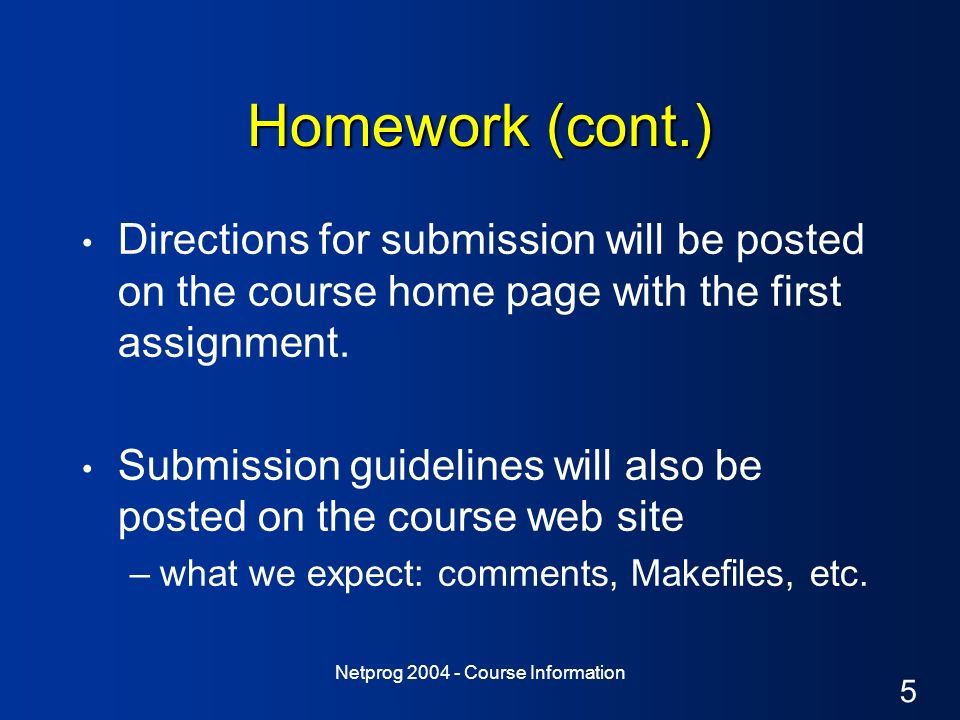 Homework (cont.)

• Directions for submission will be posted on the course home page with the first assignment.

• Submission guidelines will also be posted on the course web site

– what we expect: comments, Makefiles, etc.

Netprog 2004 - Course Information

5